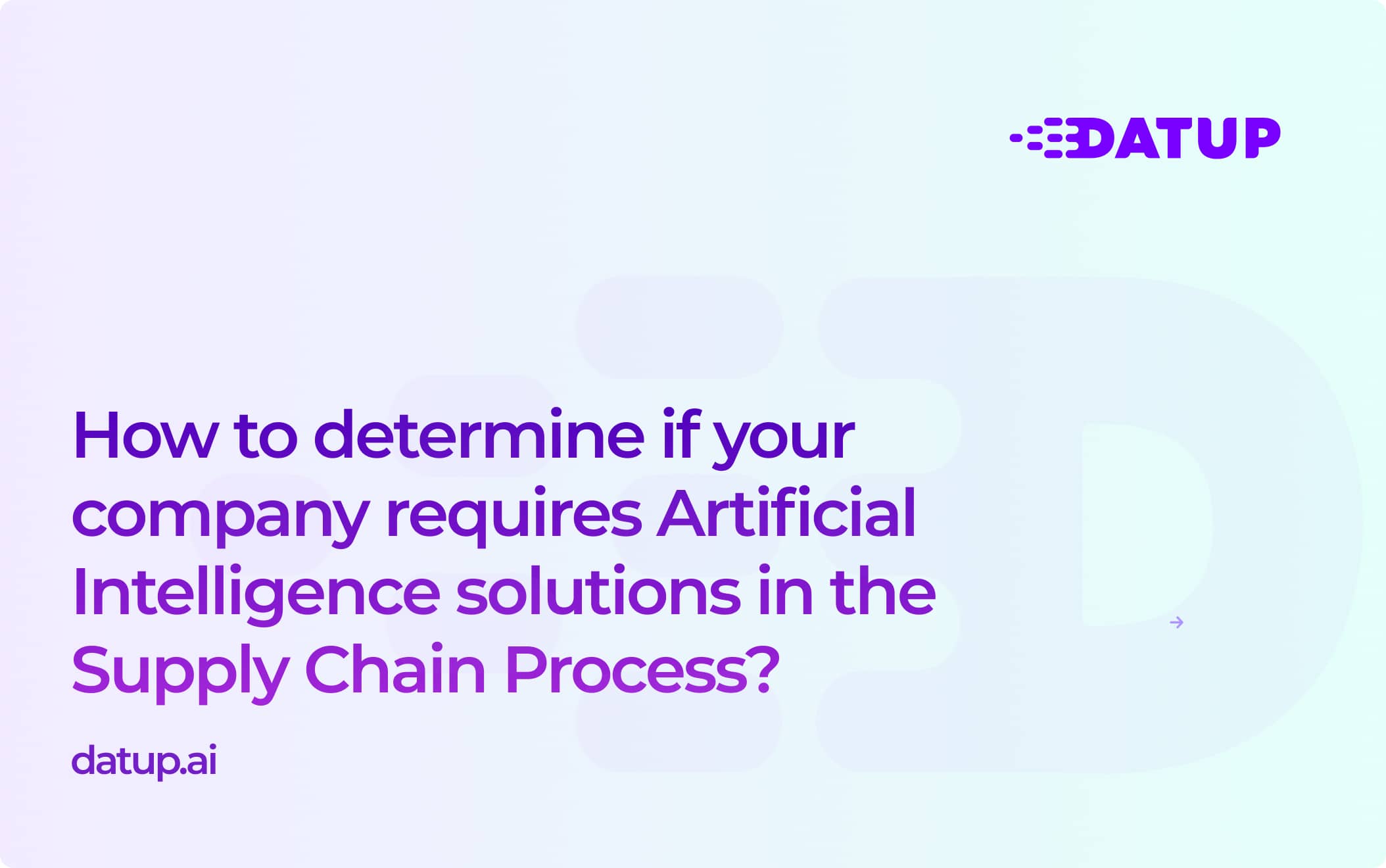 DATUP

How to determine if your company requires Artificial Intelligence solutions in the Supply Chain Process?

datup.ai